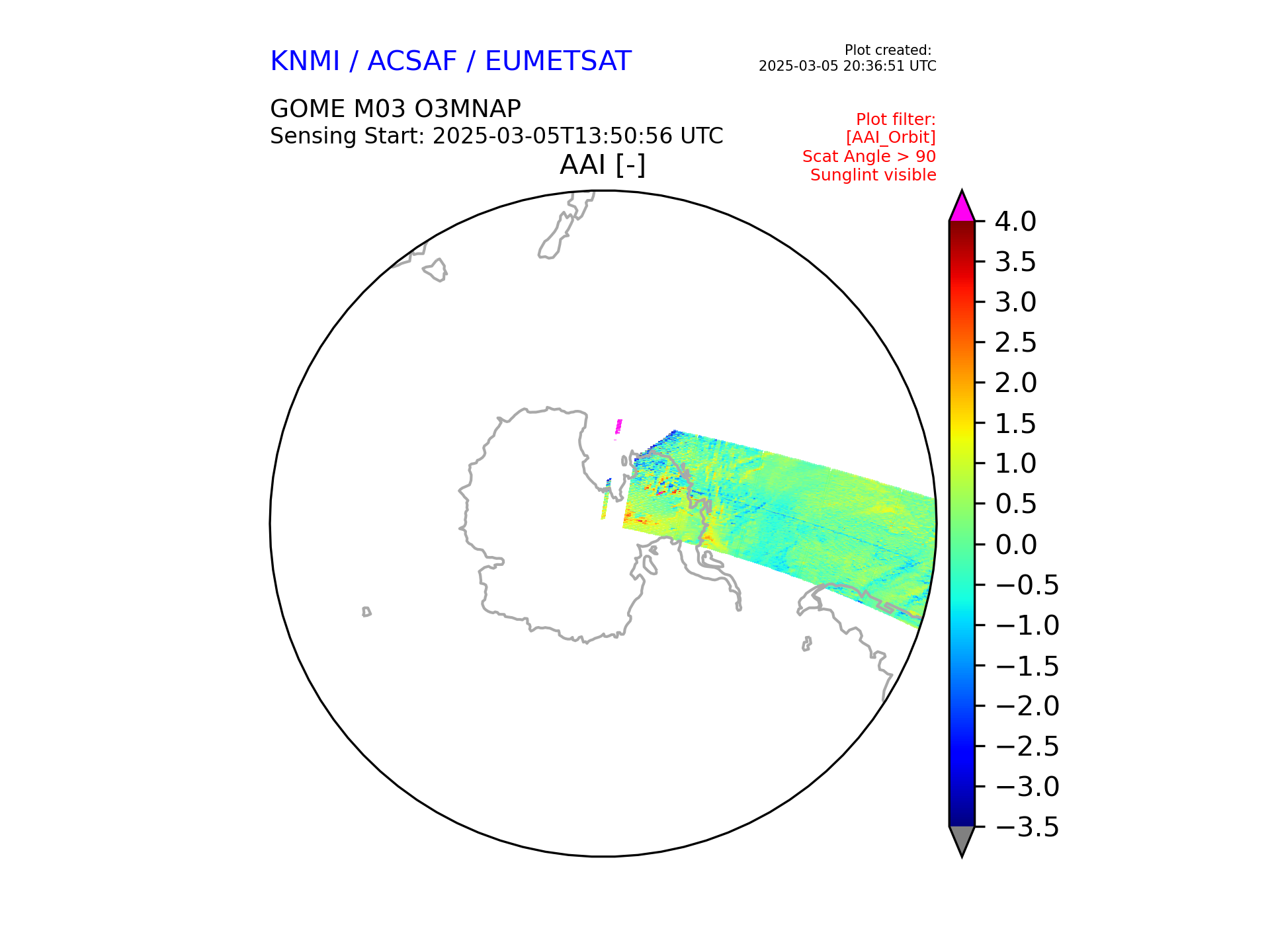 KNMI / ACSAF / EUMETSAT

Plot created:
2025-03-05 20:36:51 UTC

GOME M03 O3MNAP
Sensing Start: 2025-03-05T13:50:56 UTC

Plot filter:
[AAI_Orbit]
Scat Angle > 90
Sunglint visible

AAI [-]

4.0
3.5
3.0
2.5
2.0
1.5
1.0
0.5
0.0
−0.5
−1.0
−1.5
−2.0
−2.5
−3.0
−3.5